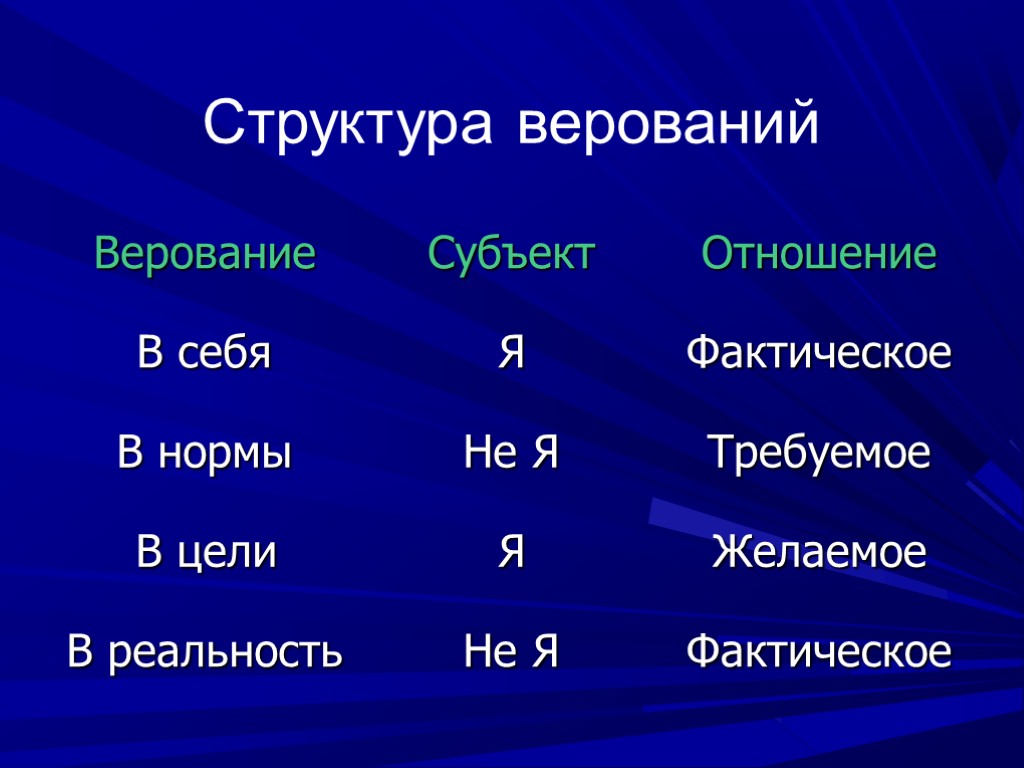 Структура верований

| Верование | Субъект | Отношение |
|---|---|---|
| В себя | Я | Фактическое |
| В нормы | Не Я | Требуемое |
| В цели | Я | Желаемое |
| В реальность | Не Я | Фактическое |